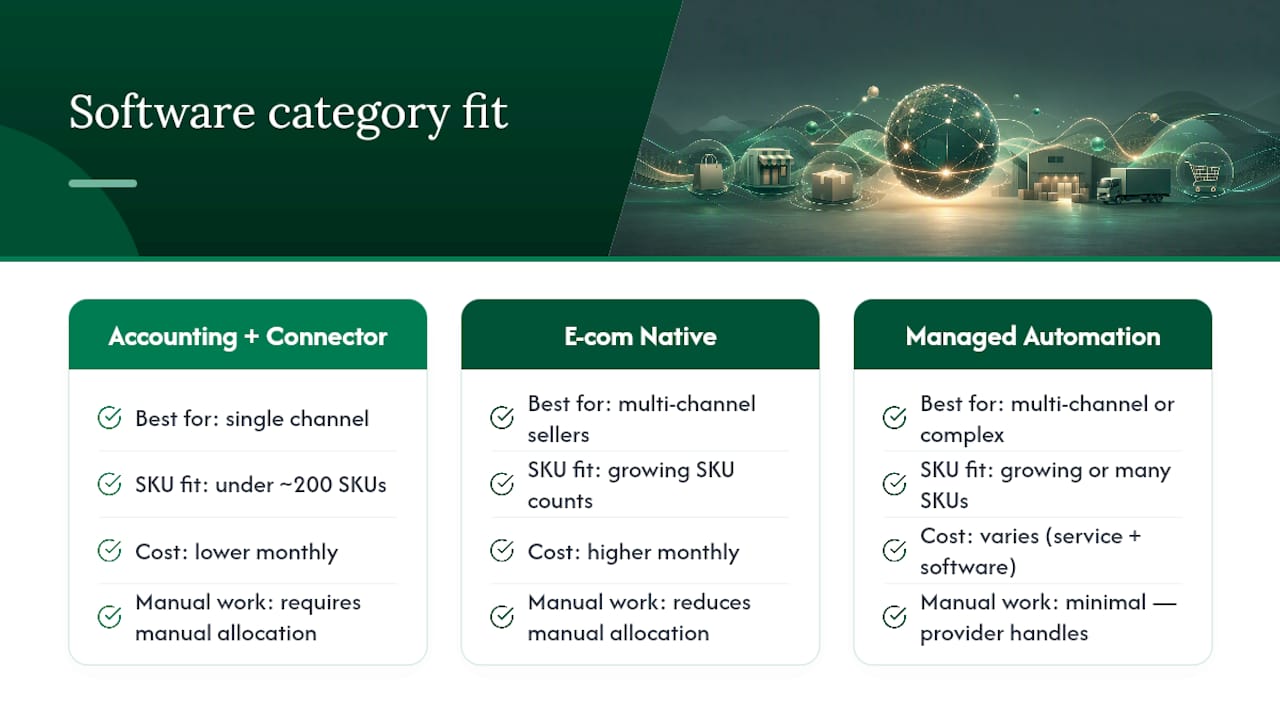 Software category fit

Accounting + Connector

Best for: single channel

SKU fit: under ~200 SKUs

Cost: lower monthly

Manual work: requires manual allocation

E-com Native

Best for: multi-channel sellers

SKU fit: growing SKU counts

Cost: higher monthly

Manual work: reduces manual allocation

Managed Automation

Best for: multi-channel or complex

SKU fit: growing or many SKUs

Cost: varies (service + software)

Manual work: minimal — provider handles